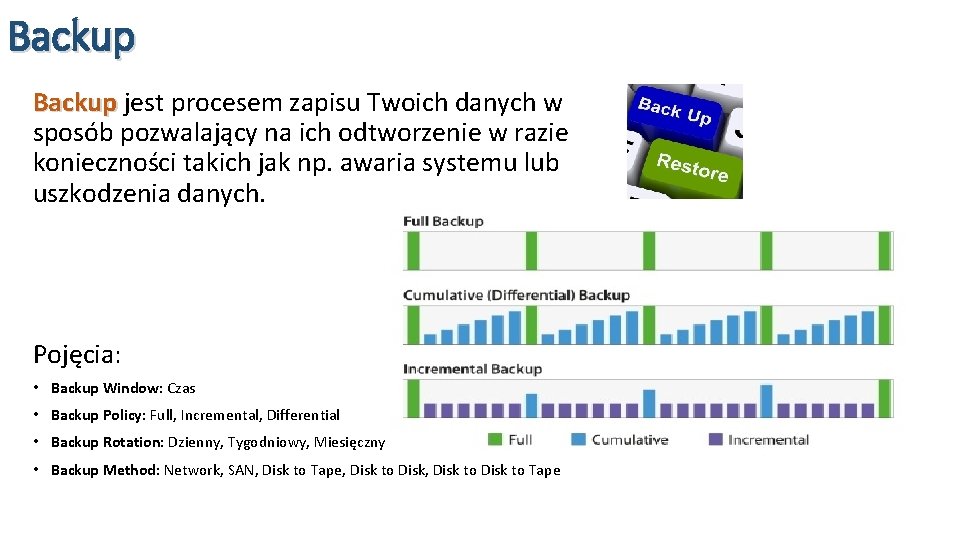 Backup

Backup jest procesem zapisu Twoich danych w sposób pozwalający na ich odtworzenie w razie konieczności takich jak np. awaria systemu lub uszkodzenia danych.

Back Up
Restore

Full Backup

Cumulative (Differential) Backup

Incremental Backup

Full Cumulative Incremental

Pojęcia:

• Backup Window: Czas
• Backup Policy: Full, Incremental, Differential
• Backup Rotation: Dzienny, Tygodniowy, Miesięczny
• Backup Method: Network, SAN, Disk to Tape, Disk to Disk, Disk to Disk to Tape